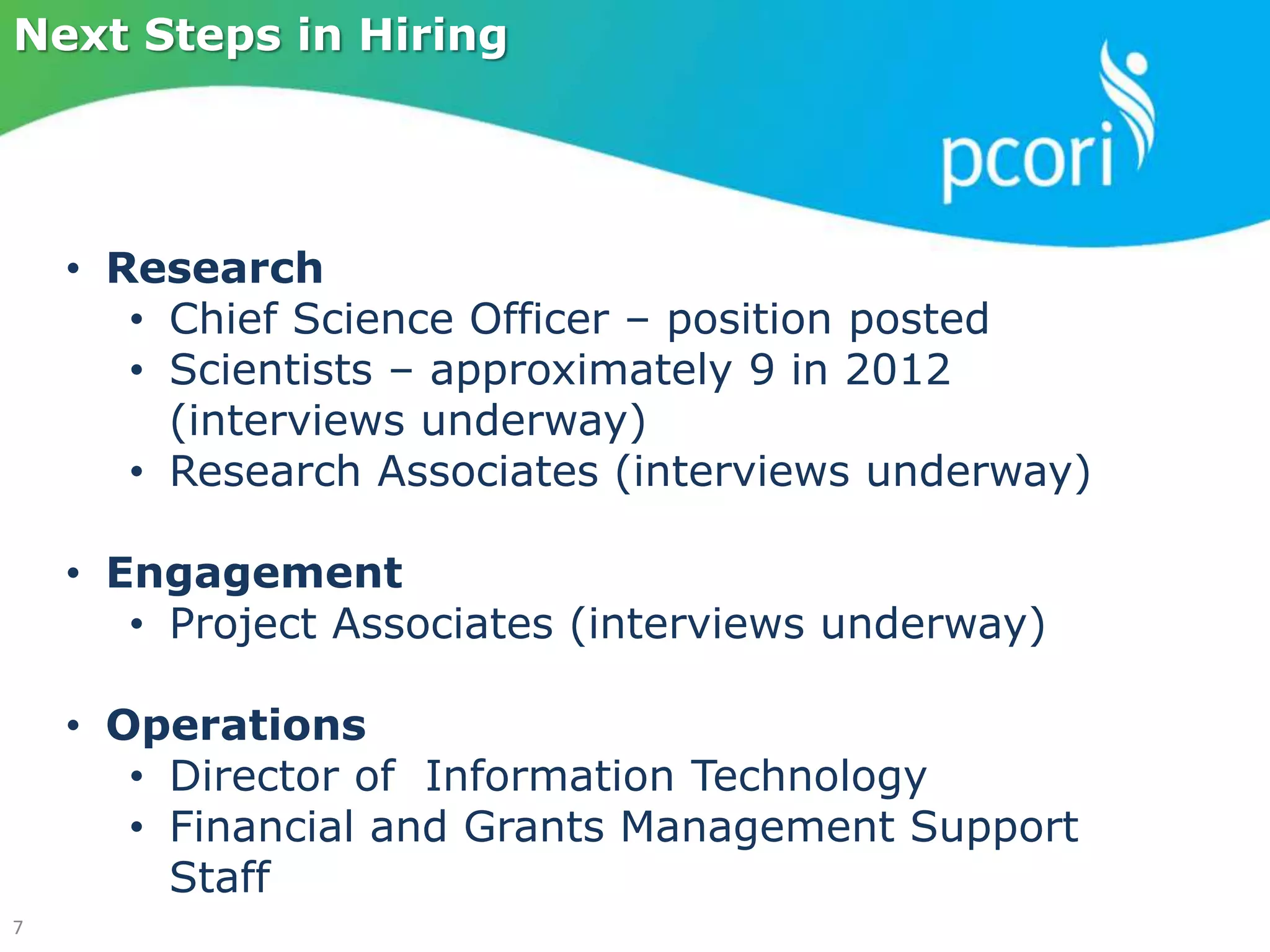 Next Steps in Hiring

pcori

• Research
  • Chief Science Officer – position posted
  • Scientists – approximately 9 in 2012 (interviews underway)
  • Research Associates (interviews underway)

• Engagement
  • Project Associates (interviews underway)

• Operations
  • Director of  Information Technology
  • Financial and Grants Management Support Staff

7